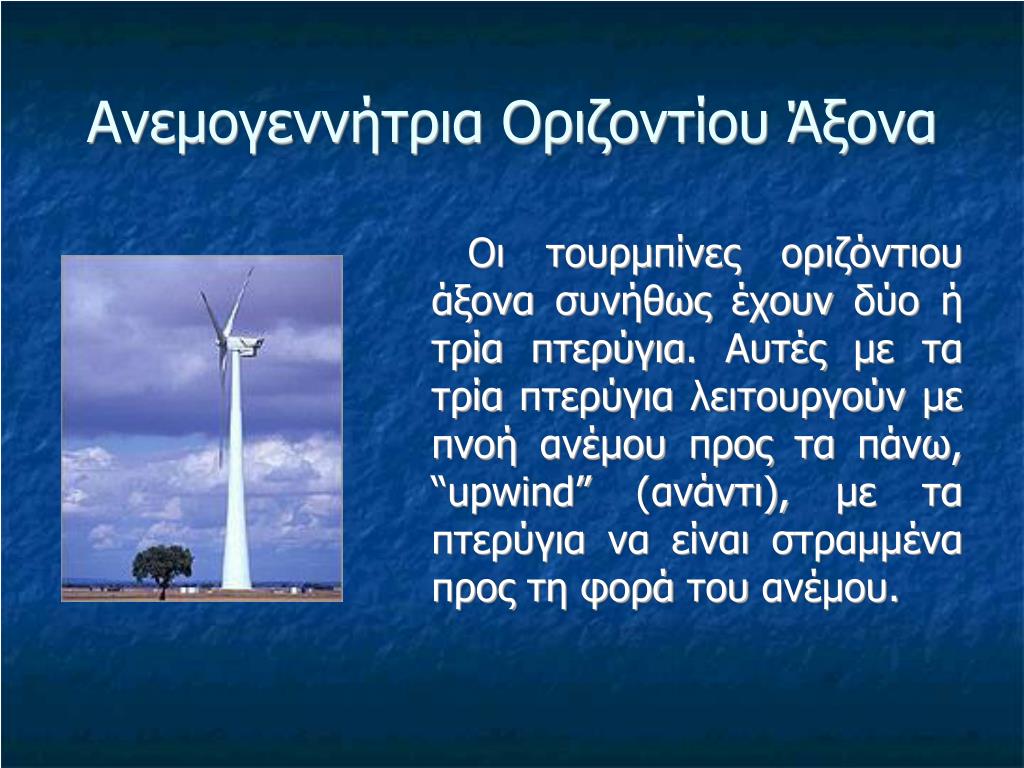 Ανεμογεννήτρια Οριζοντίου Άξονα

Οι τουρμπίνες οριζόντιου άξονα συνήθως έχουν δύο ή τρία πτερύγια. Αυτές με τα τρία πτερύγια λειτουργούν με πνοή ανέμου προς τα πάνω, “upwind” (ανάντι), με τα πτερύγια να είναι στραμμένα προς τη φορά του ανέμου.